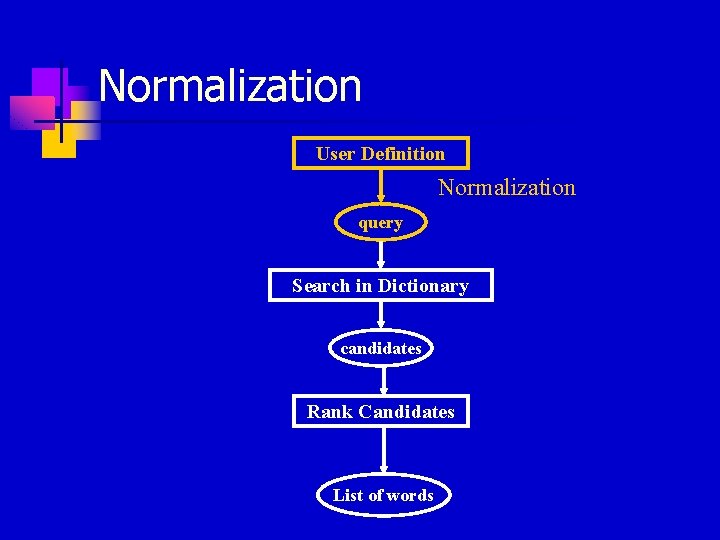 Normalization

User Definition

Normalization

query

Search in Dictionary

candidates

Rank Candidates

List of words